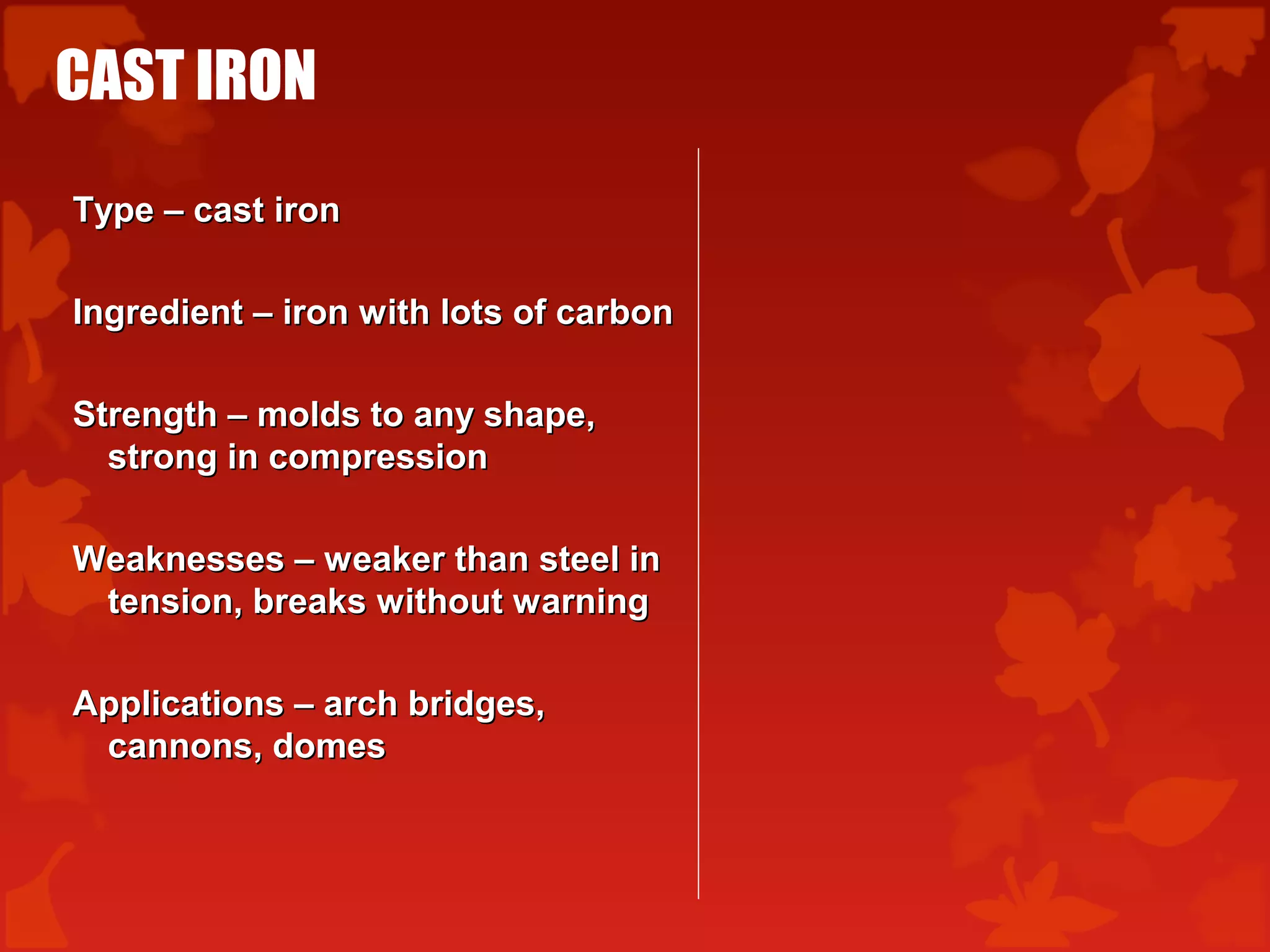 CAST IRON

Type – cast iron

Ingredient – iron with lots of carbon

Strength – molds to any shape, strong in compression

Weaknesses – weaker than steel in tension, breaks without warning

Applications – arch bridges, cannons, domes